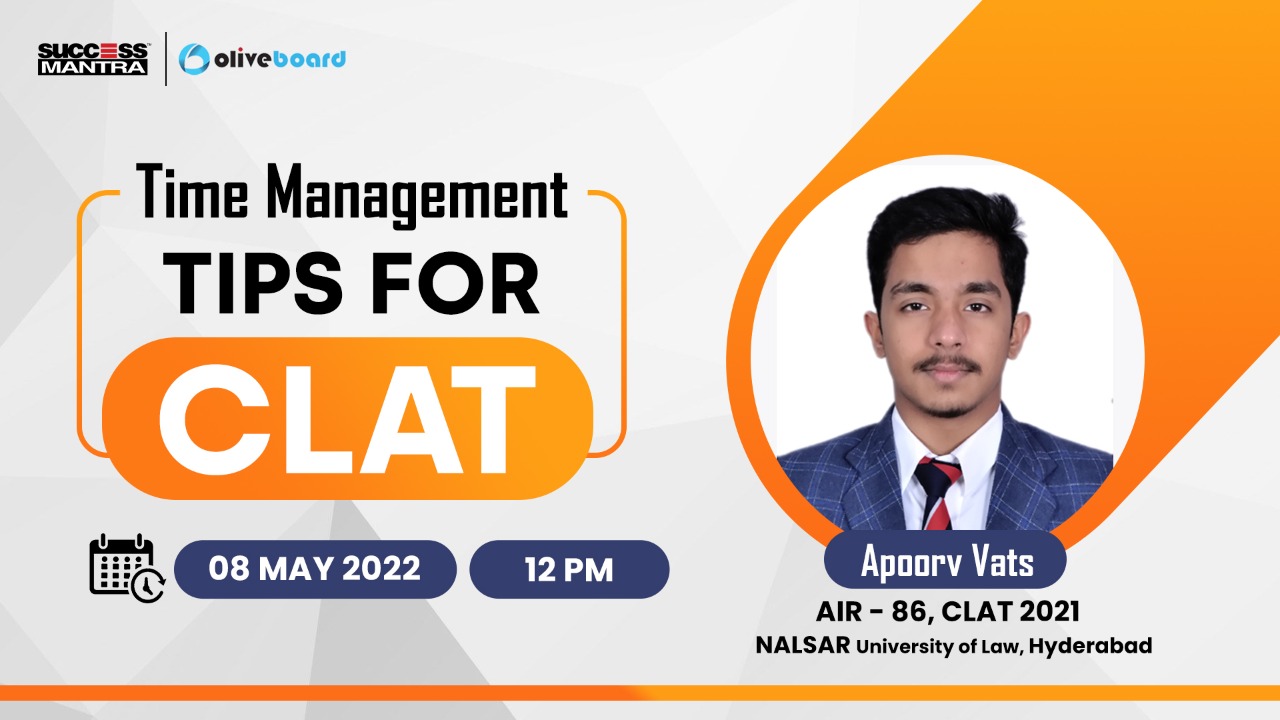 SUCCESS MANTRA

oliveboard

Time Management
TIPS FOR
CLAT

08 MAY 2022

12 PM

Apoorv Vats
AIR - 86, CLAT 2021
NALSAR University of Law, Hyderabad